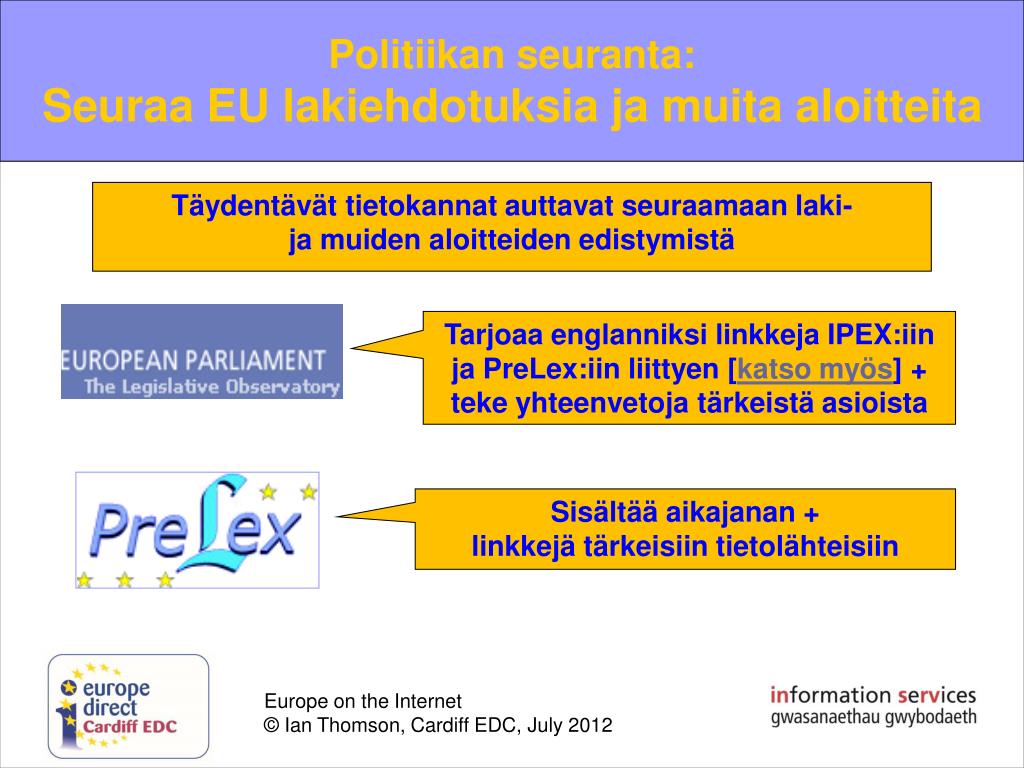 Politiikan seuranta:
Seuraa EU lakiehdotuksia ja muita aloitteita

Täydentävät tietokannat auttavat seuraamaan laki- ja muiden aloitteiden edistymistä

EUROPEAN PARLIAMENT
The Legislative Observatory

Tarjoaa englanniksi linkkeja IPEX:iin ja PreLex:iin liittyen [katso myös] + teke yhteenvetoja tärkeistä asioista

PreLex

Sisältää aikajanan + linkkejä tärkeisiin tietolähteisiin

europe direct Cardiff EDC

Europe on the Internet
© Ian Thomson, Cardiff EDC, July 2012

information services
gwasanaethau gwybodaeth